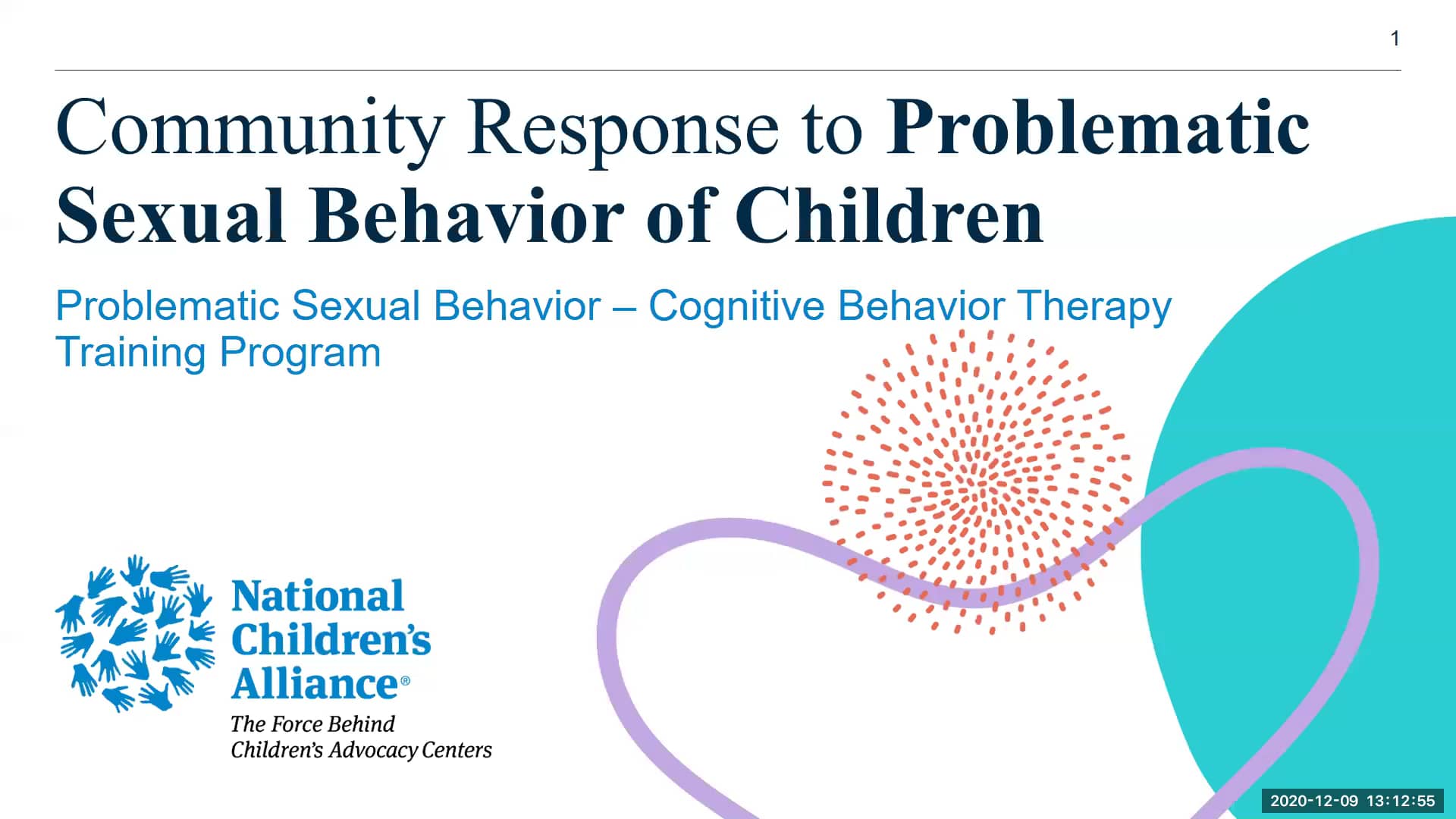 1

Community Response to Problematic Sexual Behavior of Children

Problematic Sexual Behavior – Cognitive Behavior Therapy Training Program

National Children's Alliance®
The Force Behind Children's Advocacy Centers

2020-12-09 13:12:55